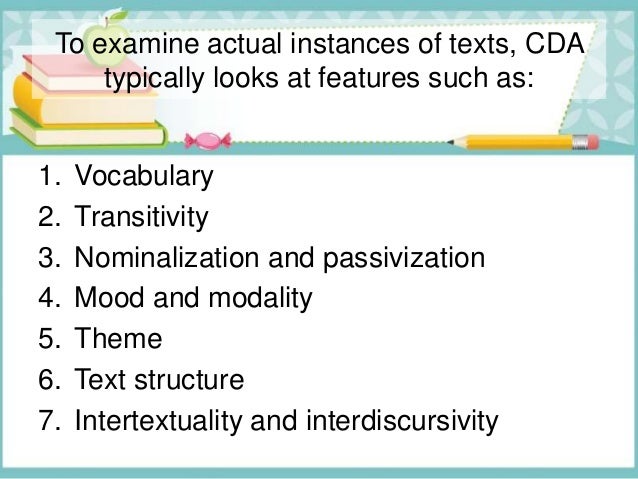 To examine actual instances of texts, CDA typically looks at features such as:

1. Vocabulary
2. Transitivity
3. Nominalization and passivization
4. Mood and modality
5. Theme
6. Text structure
7. Intertextuality and interdiscursivity